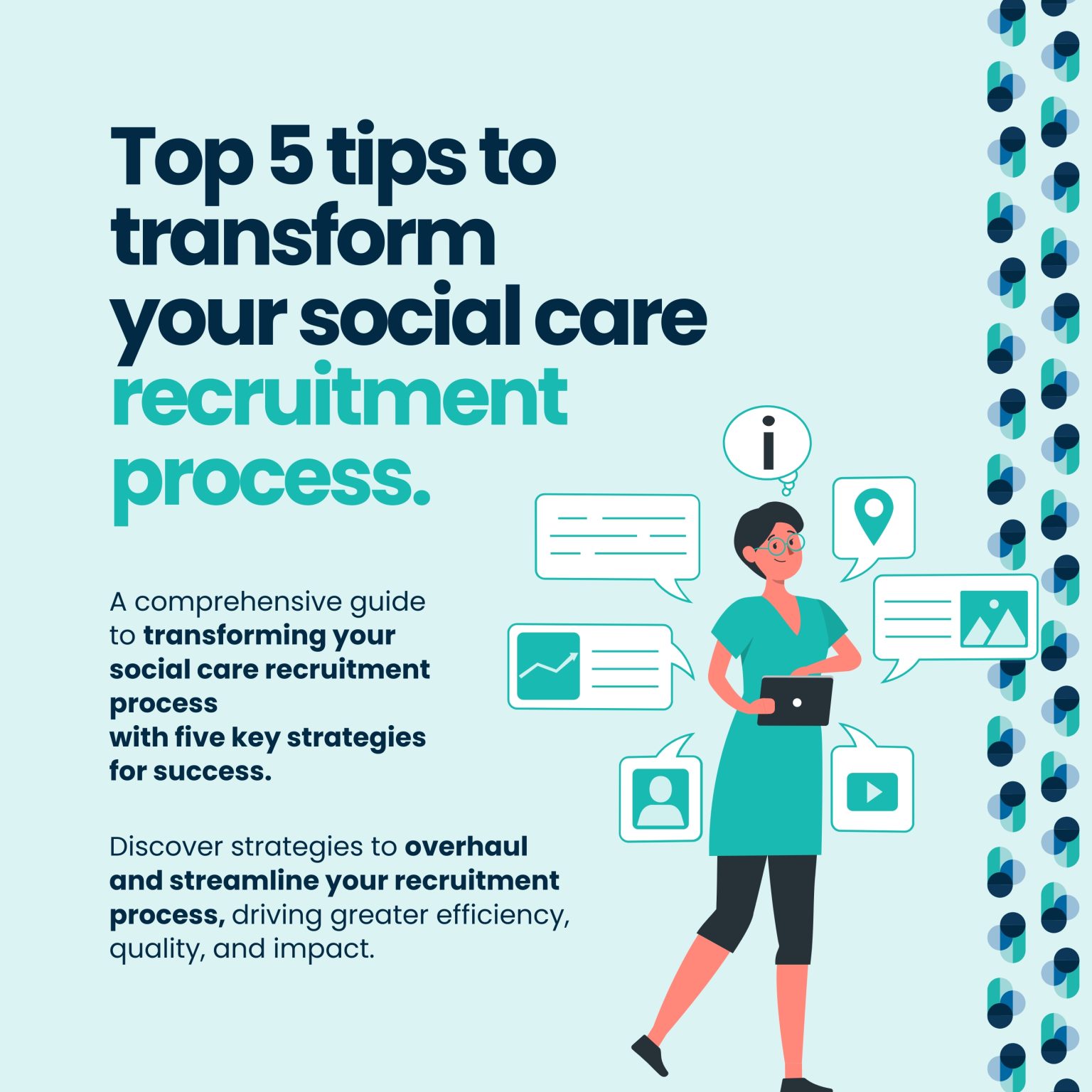 Top 5 tips to transform your social care recruitment process.

A comprehensive guide to transforming your social care recruitment process with five key strategies for success.

Discover strategies to overhaul and streamline your recruitment process, driving greater efficiency, quality, and impact.

i